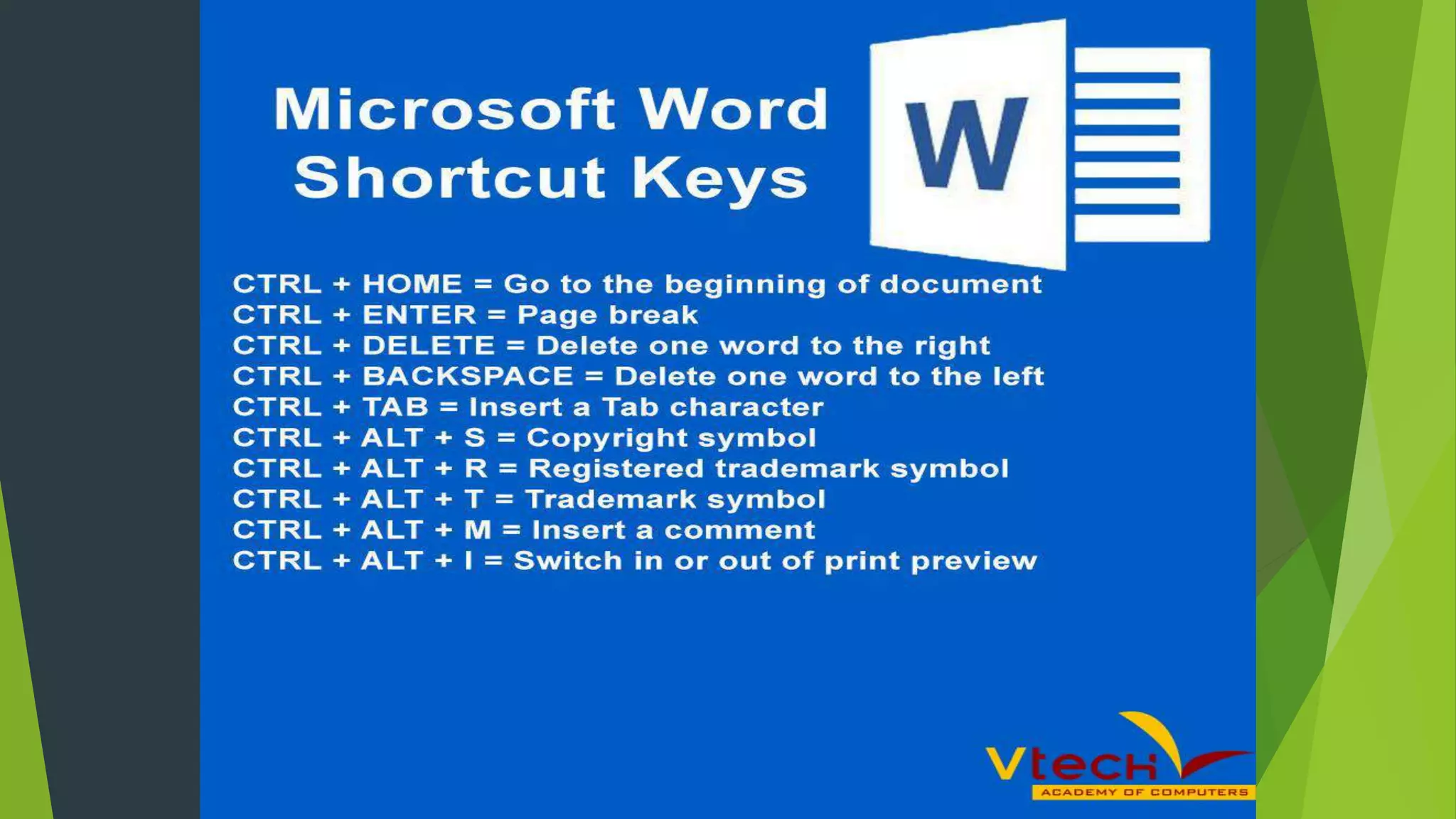 Microsoft Word Shortcut Keys

W

CTRL + HOME = Go to the beginning of document
CTRL + ENTER = Page break
CTRL + DELETE = Delete one word to the right
CTRL + BACKSPACE = Delete one word to the left
CTRL + TAB = Insert a Tab character
CTRL + ALT + S = Copyright symbol
CTRL + ALT + R = Registered trademark symbol
CTRL + ALT + T = Trademark symbol
CTRL + ALT + M = Insert a comment
CTRL + ALT + I = Switch in or out of print preview

Vtech
ACADEMY OF COMPUTERS